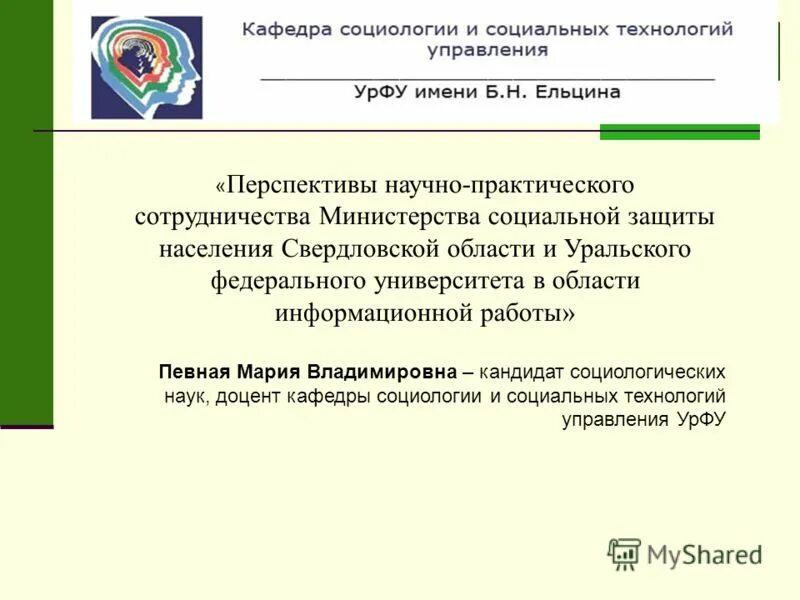 Кафедра социологии и социальных технологий управления

УрФУ имени Б.Н. Ельцина

«Перспективы научно-практического сотрудничества Министерства социальной защиты населения Свердловской области и Уральского федерального университета в области информационной работы»

Певная Мария Владимировна – кандидат социологических наук, доцент кафедры социологии и социальных технологий управления УрФУ

MyShared